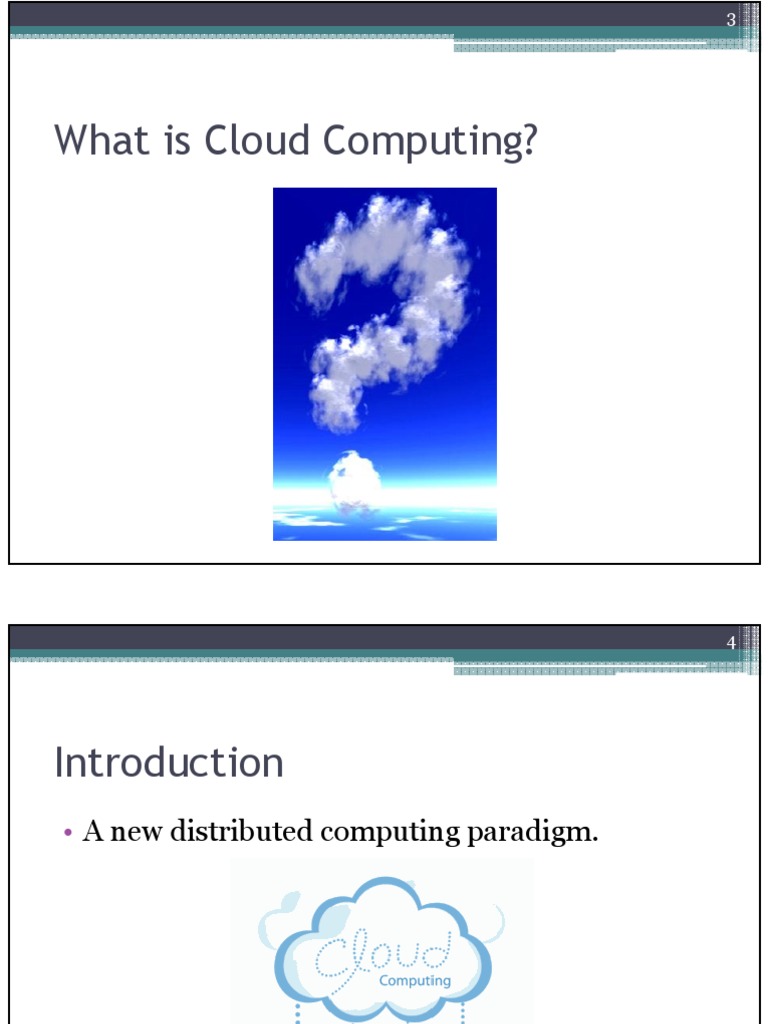 3

What is Cloud Computing?

4

Introduction

• A new distributed computing paradigm.

Cloud
Computing